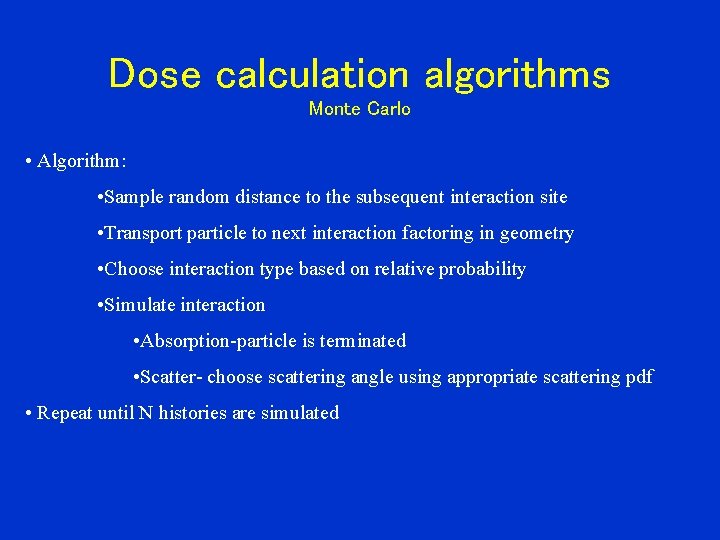 Dose calculation algorithms
Monte Carlo

• Algorithm:

•Sample random distance to the subsequent interaction site

•Transport particle to next interaction factoring in geometry

•Choose interaction type based on relative probability

•Simulate interaction

•Absorption-particle is terminated

•Scatter- choose scattering angle using appropriate scattering pdf

• Repeat until N histories are simulated